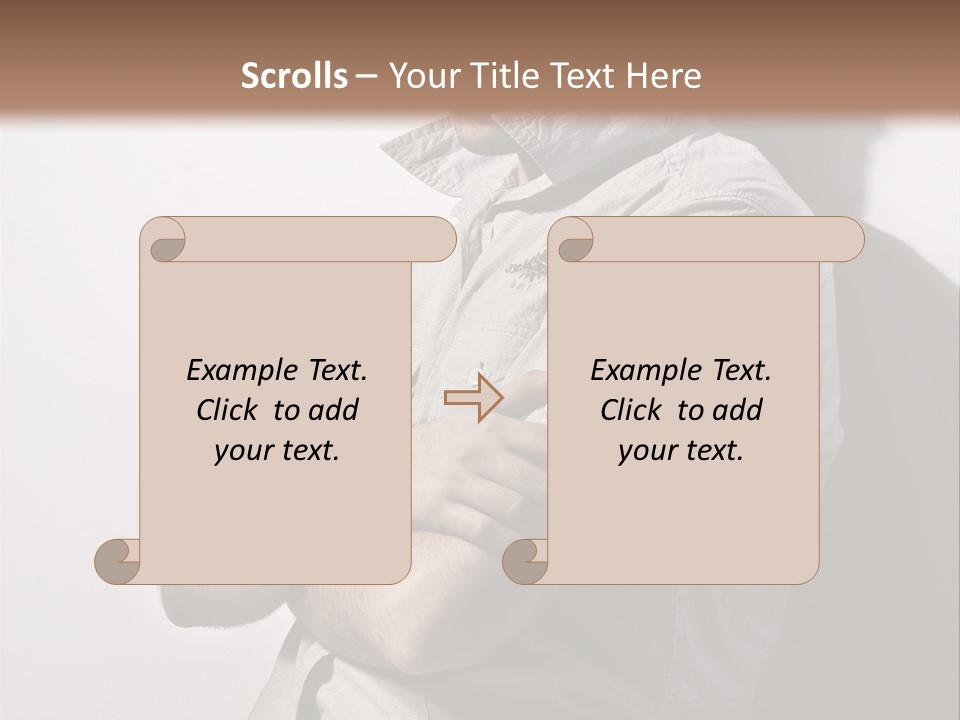 Scrolls – Your Title Text Here

Example Text. Click to add your text.

Example Text. Click to add your text.